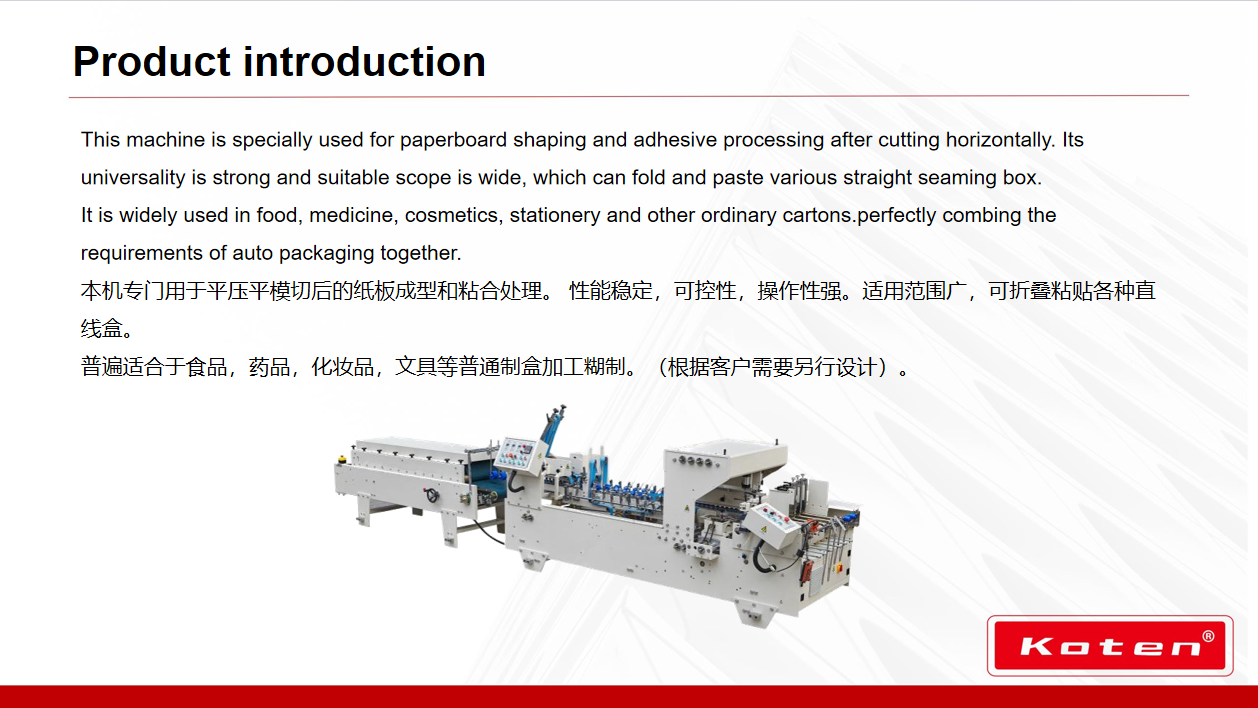 Product introduction

This machine is specially used for paperboard shaping and adhesive processing after cutting horizontally. Its universality is strong and suitable scope is wide, which can fold and paste various straight seaming box.
It is widely used in food, medicine, cosmetics, stationery and other ordinary cartons.perfectly combing the requirements of auto packaging together.
本机专门用于平压平模切后的纸板成型和粘合处理。 性能稳定，可控性，操作性强。适用范围广，可折叠粘贴各种直线盒。
普遍适合于食品，药品，化妆品，文具等普通制盒加工糊制。（根据客户需要另行设计）。

Koten®